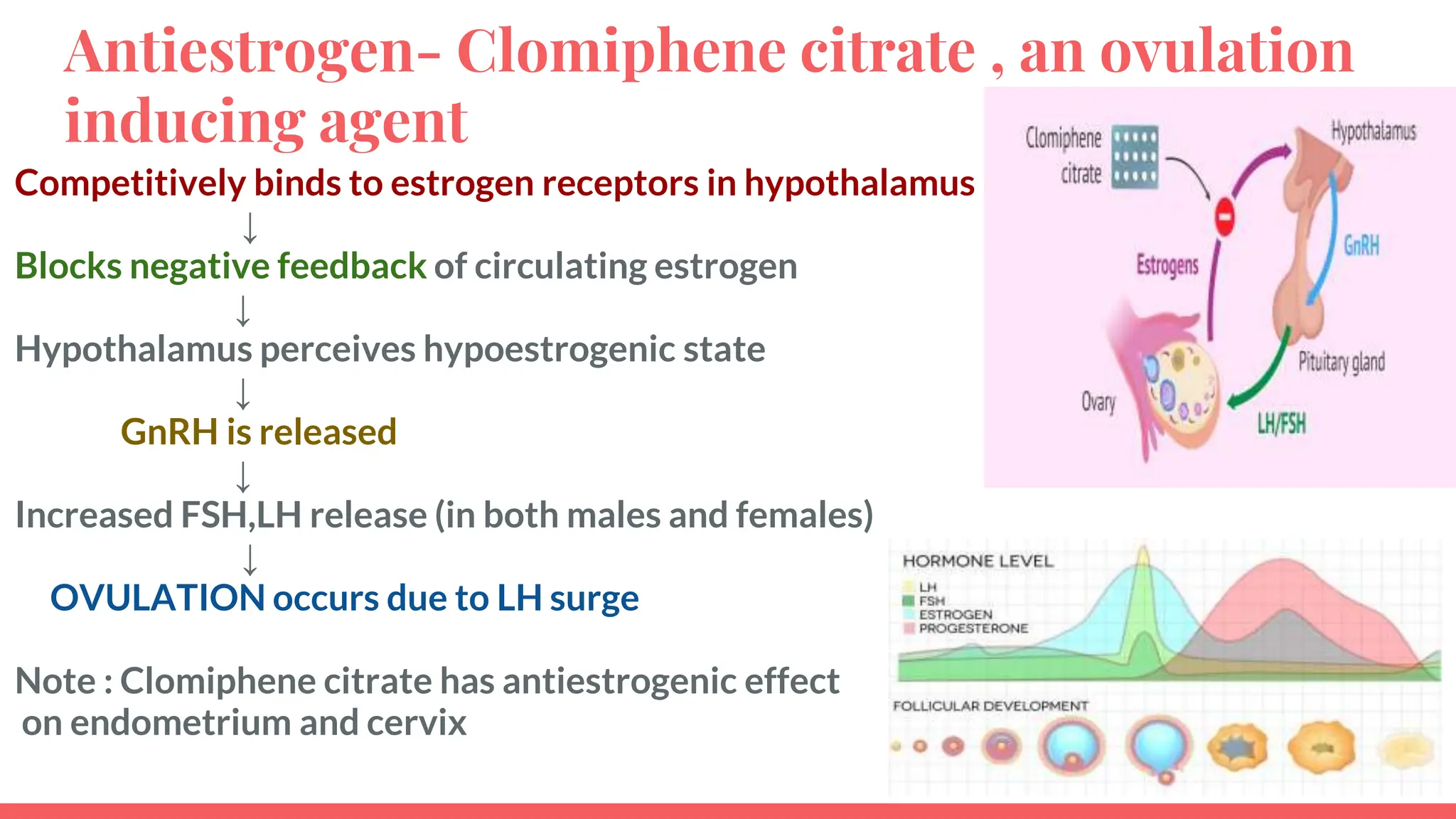 Antiestrogen- Clomiphene citrate , an ovulation inducing agent

Competitively binds to estrogen receptors in hypothalamus

↓

Blocks negative feedback of circulating estrogen

↓

Hypothalamus perceives hypoestrogenic state

↓

GnRH is released

↓

Increased FSH,LH release (in both males and females)

↓

OVULATION occurs due to LH surge

Note : Clomiphene citrate has antiestrogenic effect on endometrium and cervix

Clomiphene citrate

Hypothalamus

GnRH

Estrogens

Pituitary gland

Ovary

LH/FSH

HORMONE LEVEL

LH

FSH

ESTROGEN

PROGESTERONE

FOLLICULAR DEVELOPMENT